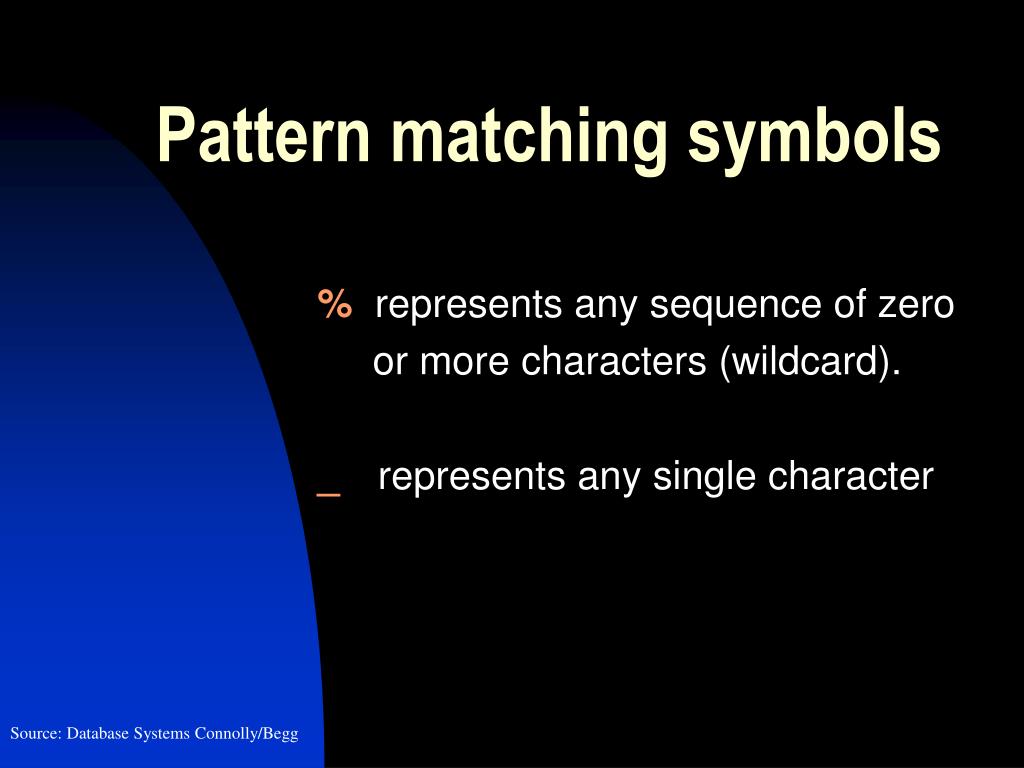 Pattern matching symbols

% represents any sequence of zero or more characters (wildcard).

_ represents any single character

Source: Database Systems Connolly/Begg